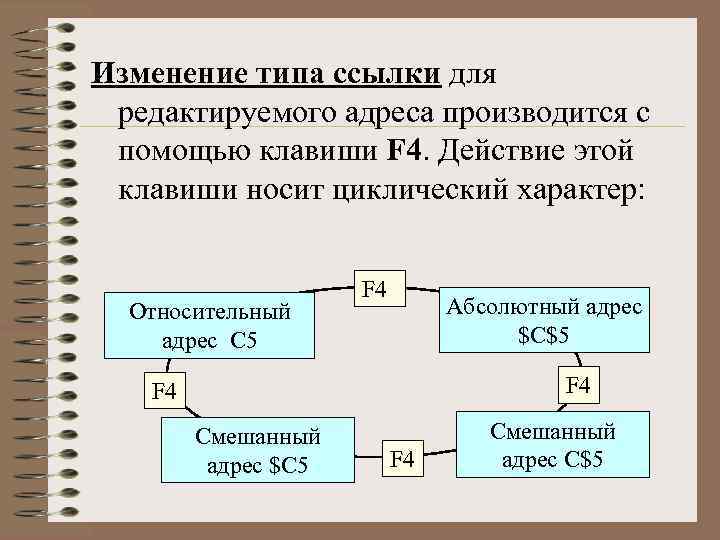 Изменение типа ссылки для редактируемого адреса производится с помощью клавиши F4. Действие этой клавиши носит циклический характер:

Относительный адрес C5

F4

Абсолютный адрес \$C\$5

F4

Смешанный адрес C\$5

F4

Смешанный адрес \$C5

F4